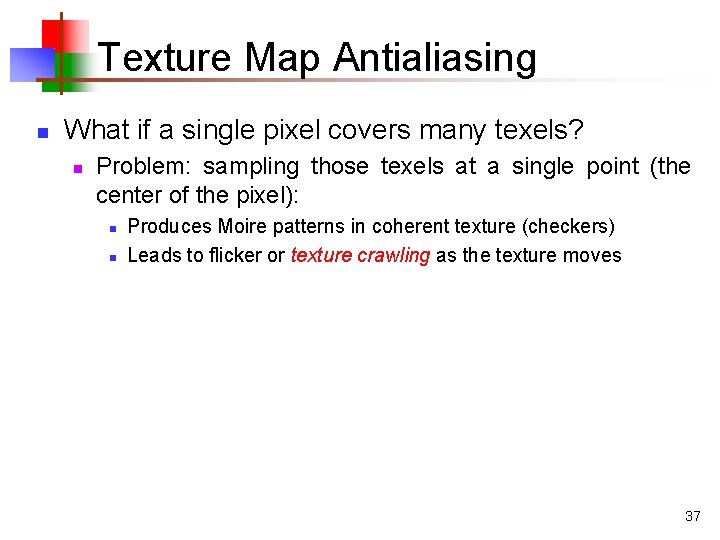 Texture Map Antialiasing

What if a single pixel covers many texels?

Problem: sampling those texels at a single point (the center of the pixel):

Produces Moire patterns in coherent texture (checkers)

Leads to flicker or texture crawling as the texture moves

37